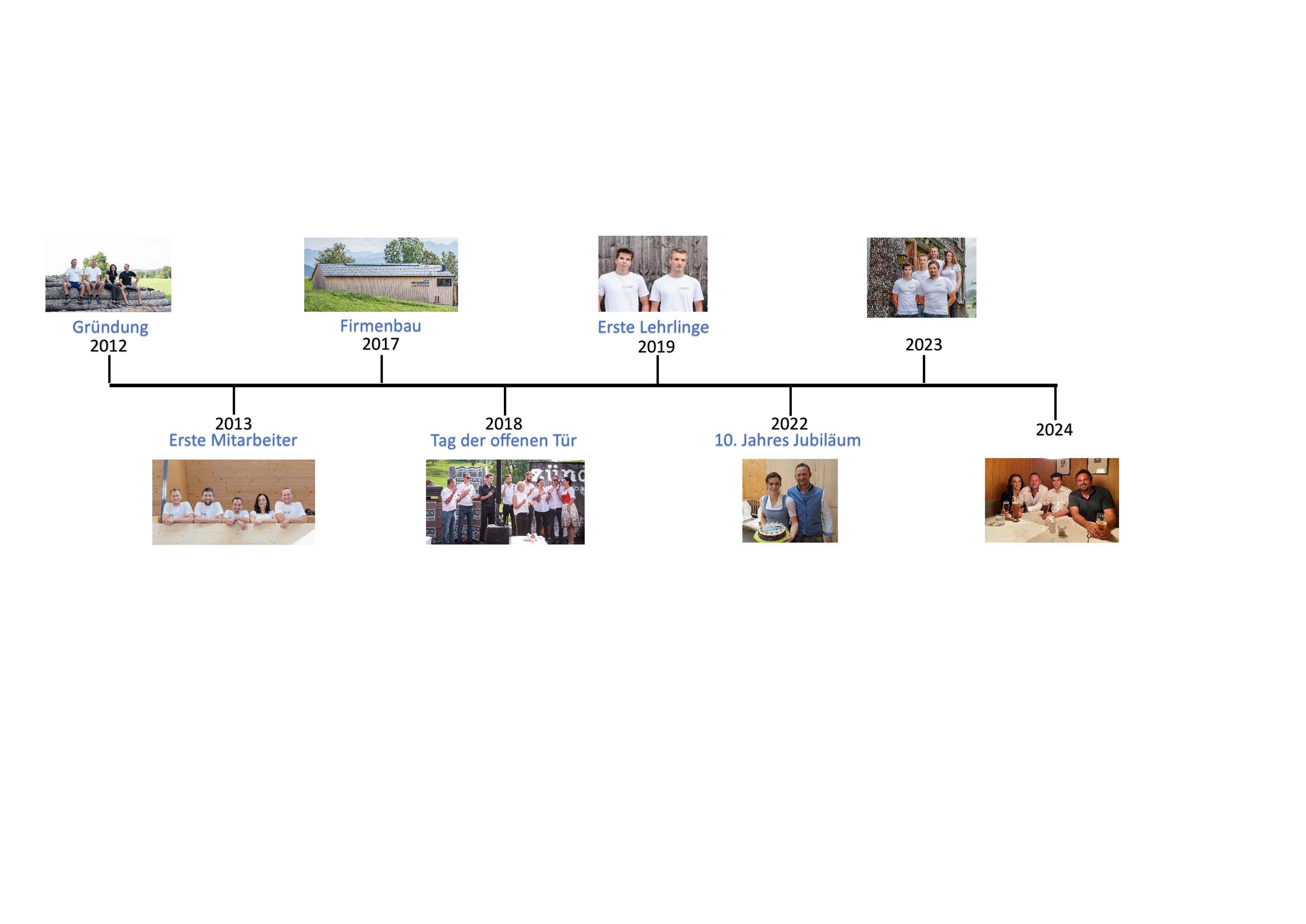 Gründung
2012

Firmenbau
2017

Erste Lehrlinge
2019

2023

2013
Erste Mitarbeiter

2018
Tag der offenen Tür

2022
10. Jahres Jubiläum

2024